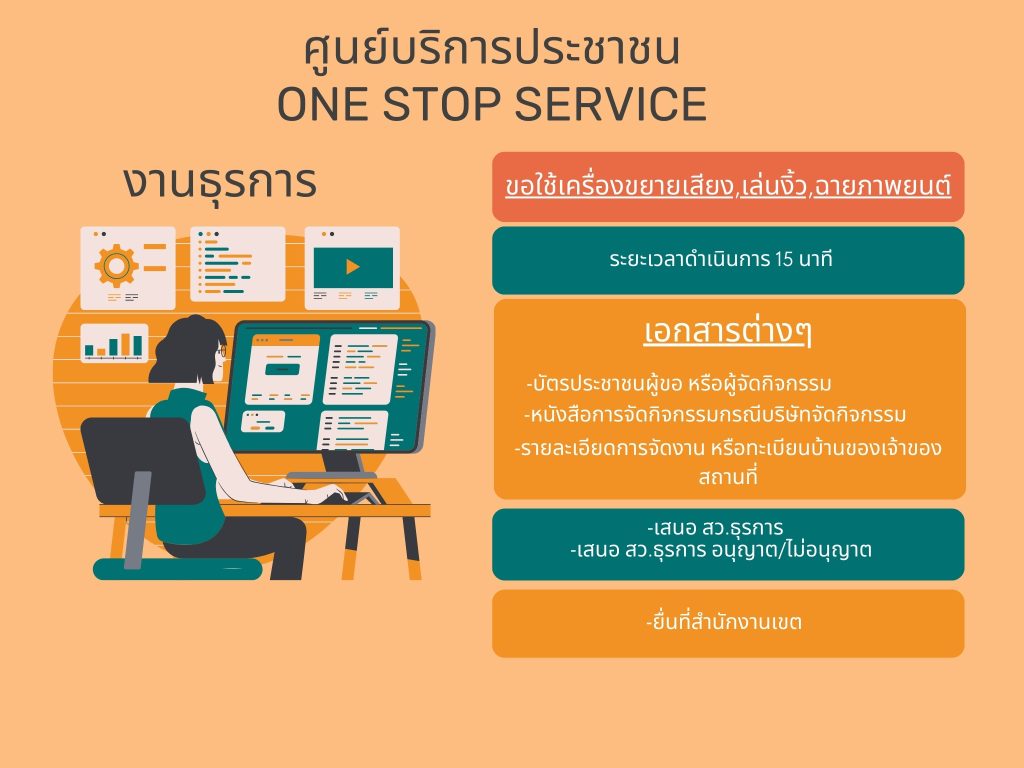 ศูนย์บริการประชาชน
ONE STOP SERVICE

งานธุรการ

ขอใช้เครื่องขยายเสียง,เล่นงิ้ว,ฉายภาพยนต์

ระยะเวลาดำเนินการ 15 นาที

เอกสารต่างๆ

-บัตรประชาชนผู้ขอ หรือผู้จัดกิจกรรม
-หนังสือการจัดกิจกรรมกรณีบริษัทจัดกิจกรรม
-รายละเอียดการจัดงาน หรือทะเบียนบ้านของเจ้าของสถานที่

-เสนอ สว.ธุรการ
-เสนอ สว.ธุรการ อนุญาต/ไม่อนุญาต

-ยื่นที่สำนักงานเขต